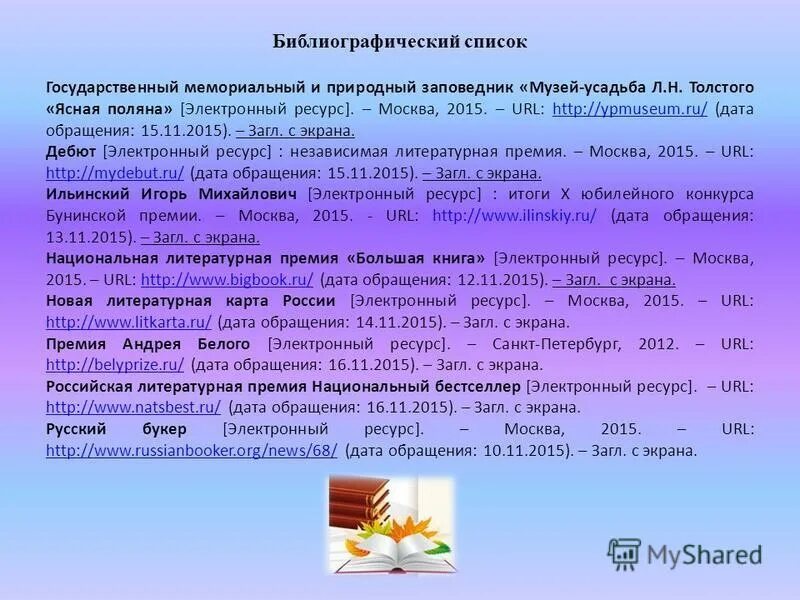 Библиографический список

Государственный мемориальный и природный заповедник «Музей-усадьба Л.Н. Толстого «Ясная поляна» [Электронный ресурс]. – Москва, 2015. – URL: http://ypmuseum.ru/ (дата обращения: 15.11.2015). – Загл. с экрана.

Дебют [Электронный ресурс] : независимая литературная премия. – Москва, 2015. – URL: http://mydebut.ru/ (дата обращения: 15.11.2015). – Загл. с экрана.

Ильинский Игорь Михайлович [Электронный ресурс] : итоги X юбилейного конкурса Бунинской премии. – Москва, 2015. - URL: http://www.ilinskiy.ru/ (дата обращения: 13.11.2015). – Загл. с экрана.

Национальная литературная премия «Большая книга» [Электронный ресурс]. – Москва, 2015. – URL: http://www.bigbook.ru/ (дата обращения: 12.11.2015). – Загл. с экрана.

Новая литературная карта России [Электронный ресурс]. – Москва, 2015. – URL: http://www.litkarta.ru/ (дата обращения: 14.11.2015). – Загл. с экрана.

Премия Андрея Белого [Электронный ресурс]. – Санкт-Петербург, 2012. – URL: http://belyprize.ru/ (дата обращения: 16.11.2015). – Загл. с экрана.

Российская литературная премия Национальный бестселлер [Электронный ресурс]. – URL: http://www.natsbest.ru/ (дата обращения: 16.11.2015). – Загл. с экрана.

Русский букер [Электронный ресурс]. – Москва, 2015. – URL: http://www.russianbooker.org/news/68/ (дата обращения: 10.11.2015). – Загл. с экрана.

MyShared